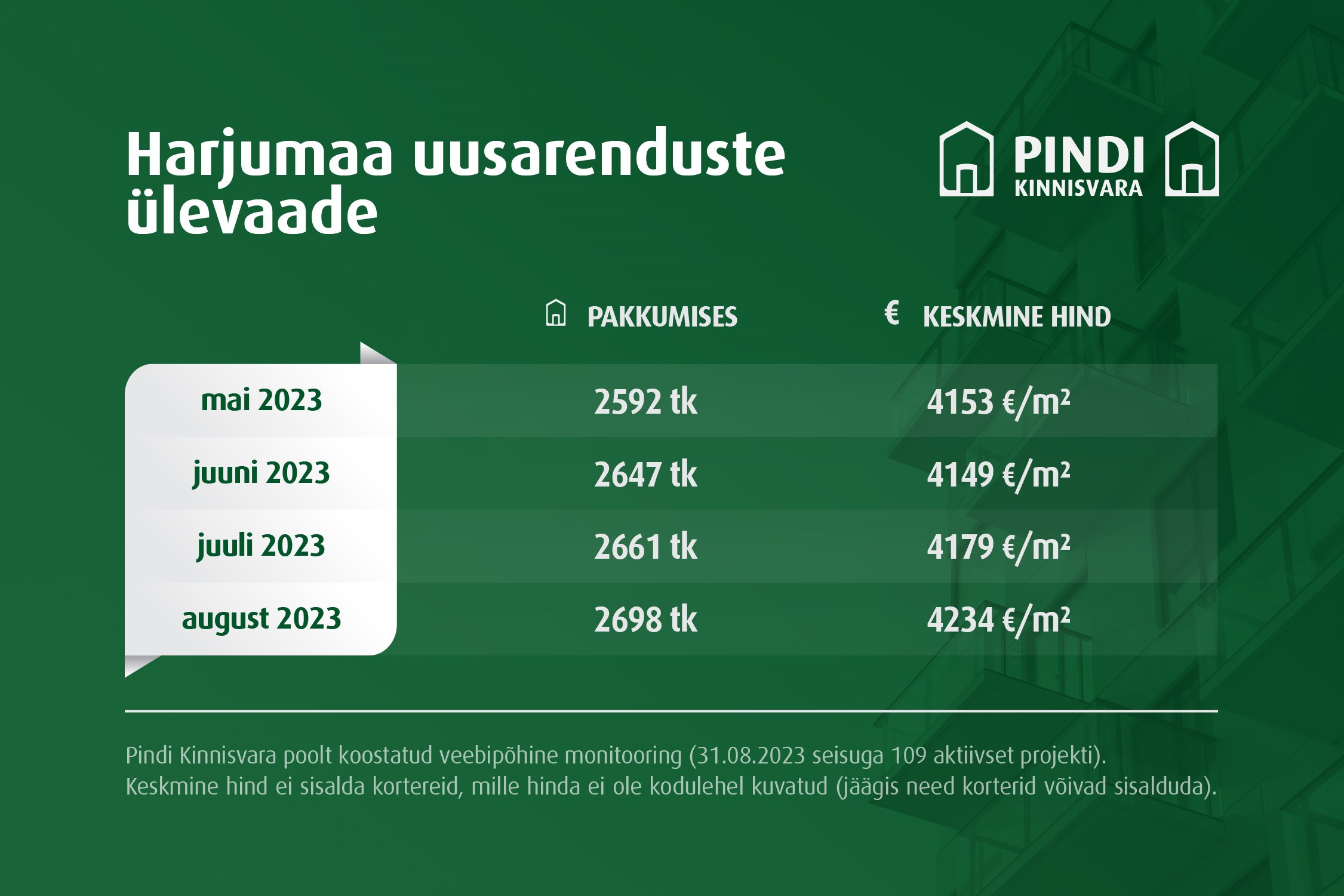 Harjumaa uusarenduste ülevaade

PINDI KINNISVARA

|  | PAKKUMISES | € KESKMINE HIND |
|---|---|---|
| mai 2023 | 2592 tk | 4153 €/m² |
| juuni 2023 | 2647 tk | 4149 €/m² |
| juuli 2023 | 2661 tk | 4179 €/m² |
| august 2023 | 2698 tk | 4234 €/m² |

Pindi Kinnisvara poolt koostatud veebipõhine monitooring (31.08.2023 seisuga 109 aktiivset projekti). Keskmine hind ei sisalda kortereid, mille hinda ei ole kodulehel kuvatud (jäägis need korterid võivad sisalduda).